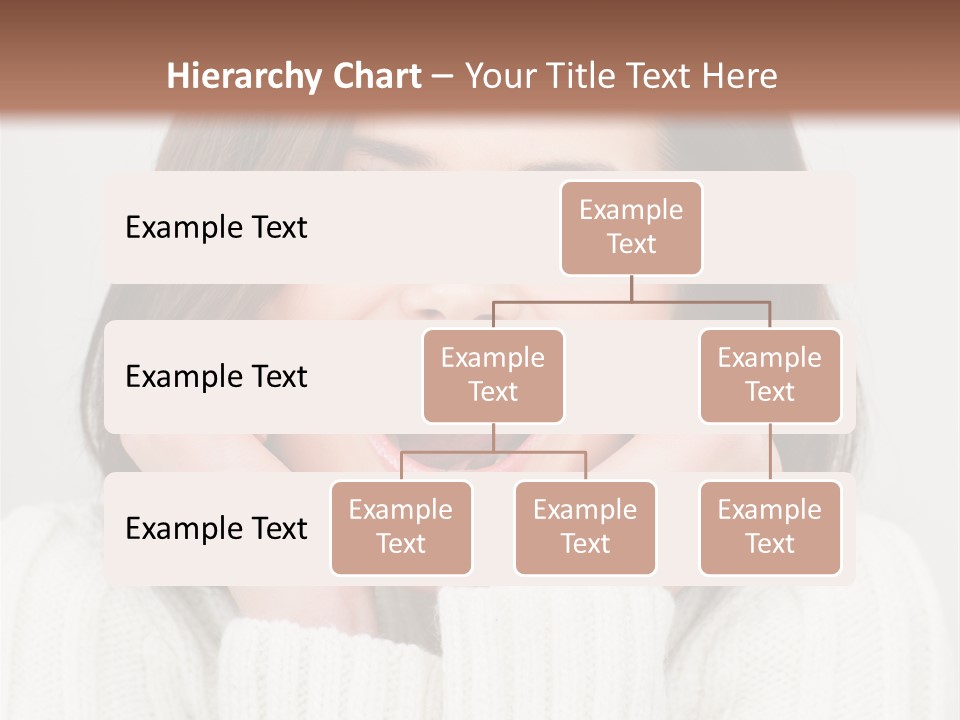 Hierarchy Chart – Your Title Text Here

Example Text

Example Text

Example Text

Example Text

Example Text

Example Text

Example Text

Example Text

Example Text